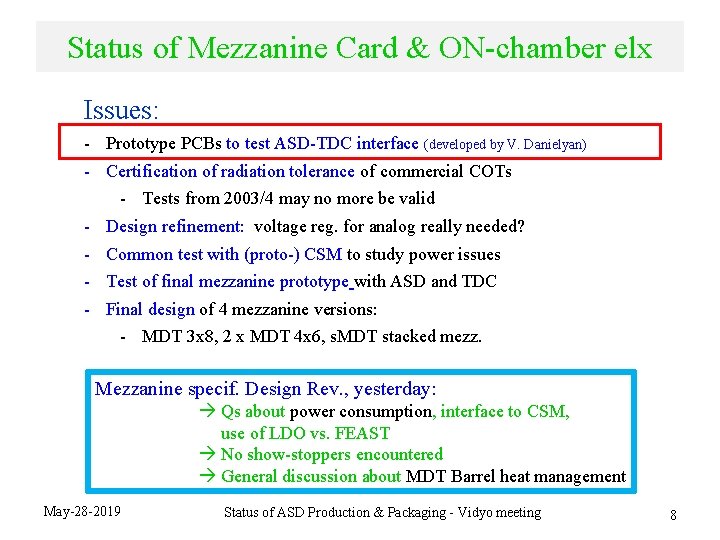 Status of Mezzanine Card & ON-chamber elx

Issues:

- Prototype PCBs to test ASD-TDC interface (developed by V. Danielyan)
- Certification of radiation tolerance of commercial COTs
  - Tests from 2003/4 may no more be valid
- Design refinement: voltage reg. for analog really needed?
- Common test with (proto-) CSM to study power issues
- Test of final mezzanine prototype with ASD and TDC
- Final design of 4 mezzanine versions:
  - MDT 3x8, 2 x MDT 4x6, sMDT stacked mezz.

Mezzanine specif. Design Rev., yesterday:
→ Qs about power consumption, interface to CSM, use of LDO vs. FEAST
→ No show-stoppers encountered
→ General discussion about MDT Barrel heat management

May-28-2019

Status of ASD Production & Packaging - Vidyo meeting

8